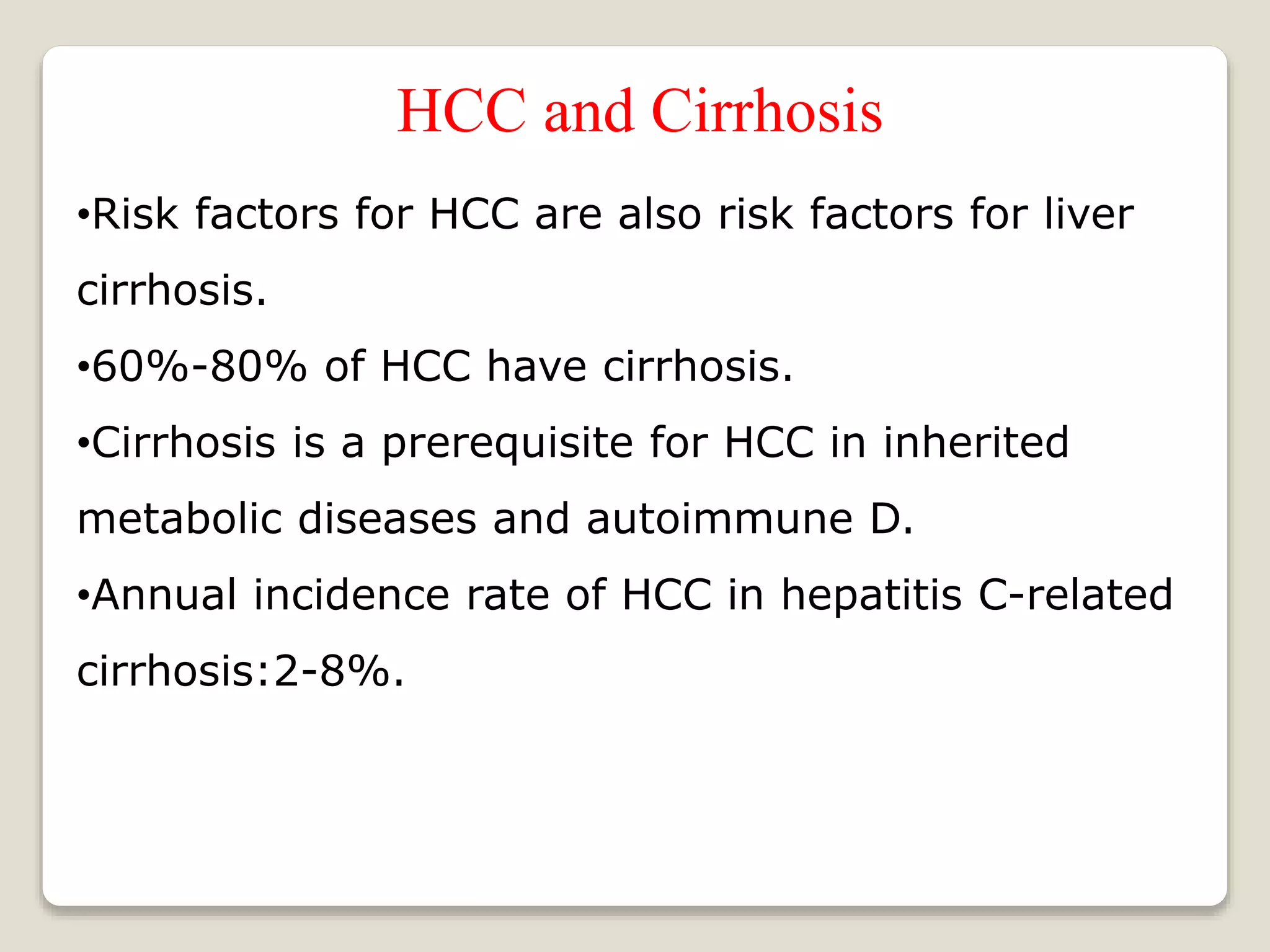 HCC and Cirrhosis

•Risk factors for HCC are also risk factors for liver cirrhosis.

•60%-80% of HCC have cirrhosis.

•Cirrhosis is a prerequisite for HCC in inherited metabolic diseases and autoimmune D.

•Annual incidence rate of HCC in hepatitis C-related cirrhosis:2-8%.